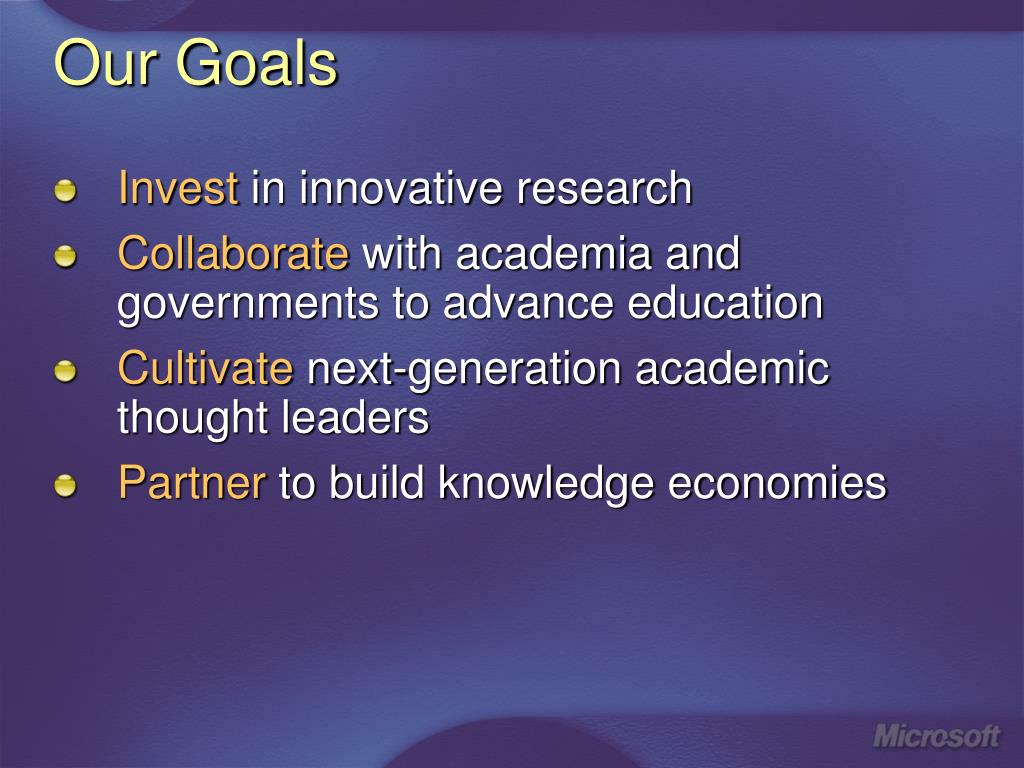 Our Goals

Invest in innovative research

Collaborate with academia and governments to advance education

Cultivate next-generation academic thought leaders

Partner to build knowledge economies

Microsoft